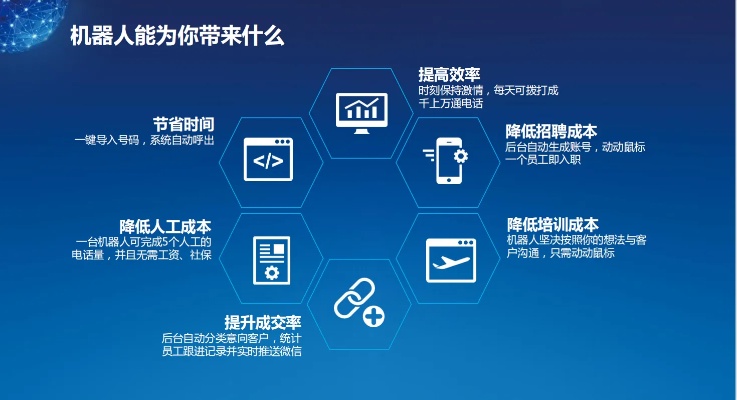 机器人能为你带来什么

提高效率
时刻保持激情，每天可拨打成千上万通电话

节省时间
一键导入号码，系统自动呼出

降低招聘成本
后台自动生成账号，动动鼠标一个员工即入职

降低人工成本
一台机器人可完成5个人工的电话量，并且无需工资、社保

降低培训成本
机器人坚决按照你的想法与客户沟通，只需动动鼠标

提升成交率
后台自动分类意向客户，统计员工跟进记录并实时推送微信